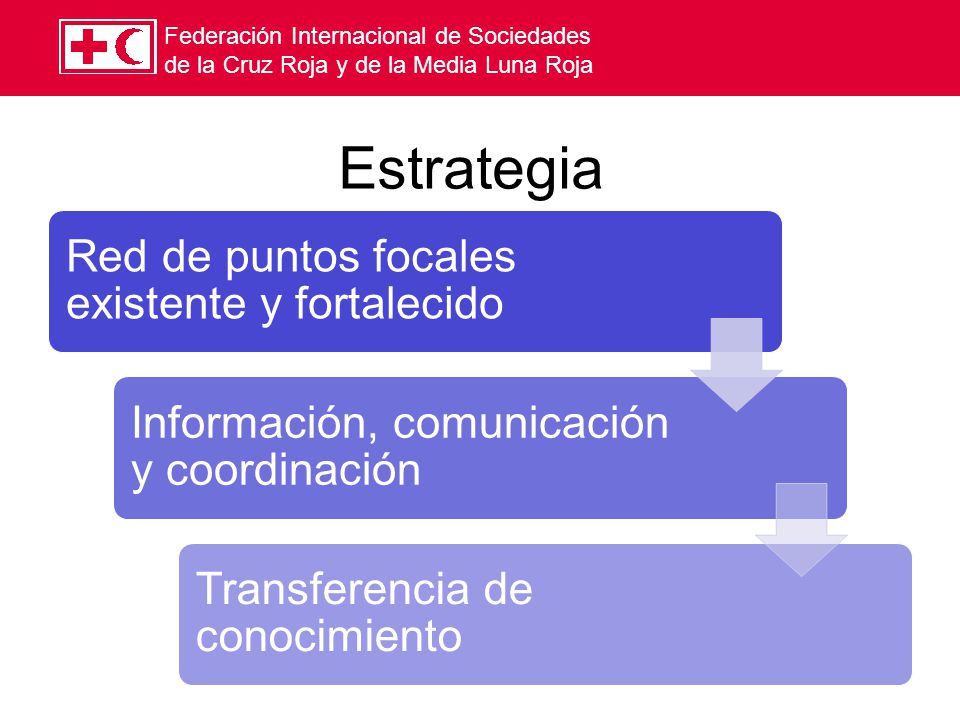 Federación Internacional de Sociedades de la Cruz Roja y de la Media Luna Roja

Estrategia

Red de puntos focales existente y fortalecido

Información, comunicación y coordinación

Transferencia de conocimiento